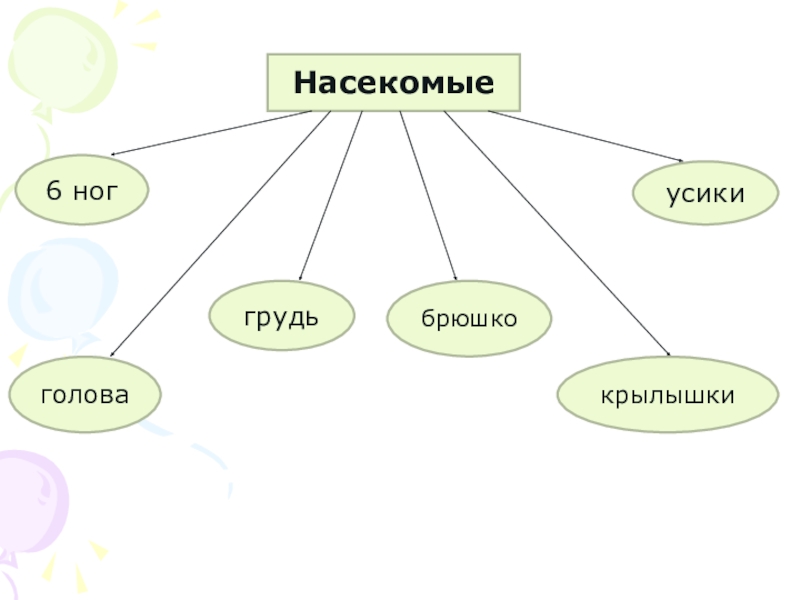 Насекомые

6 ног

усики

грудь

брюшко

голова

крылышки